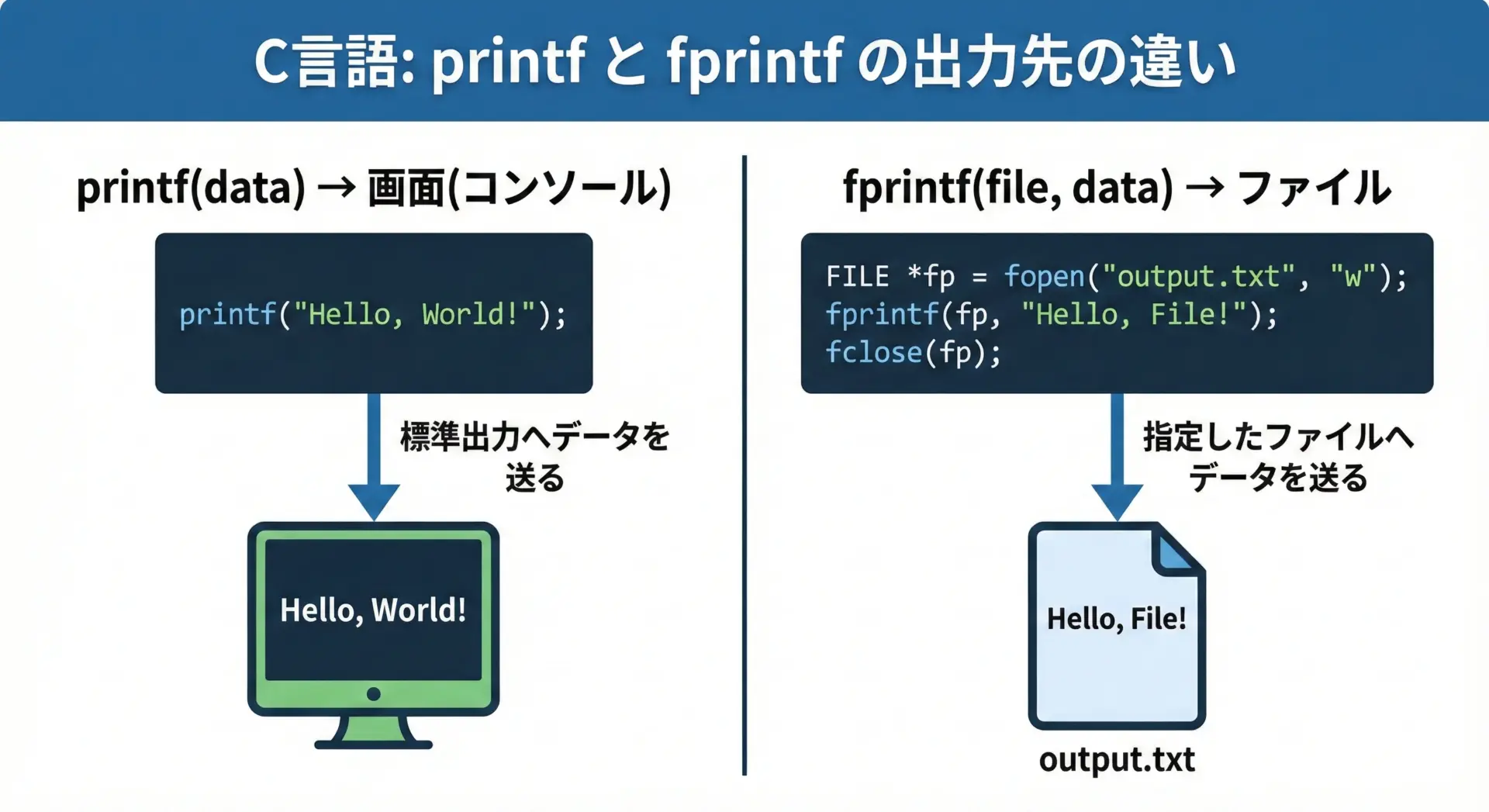 C言語: printf と fprintf の出力先の違い

printf(data) → 画面(コンソール)

printf("Hello, World!");

標準出力へデータを送る

Hello, World!

fprintf(file, data) → ファイル

FILE *fp = fopen("output.txt", "w");
fprintf(fp, "Hello, File!");
fclose(fp);

指定したファイルへデータを送る

Hello, File!

output.txt